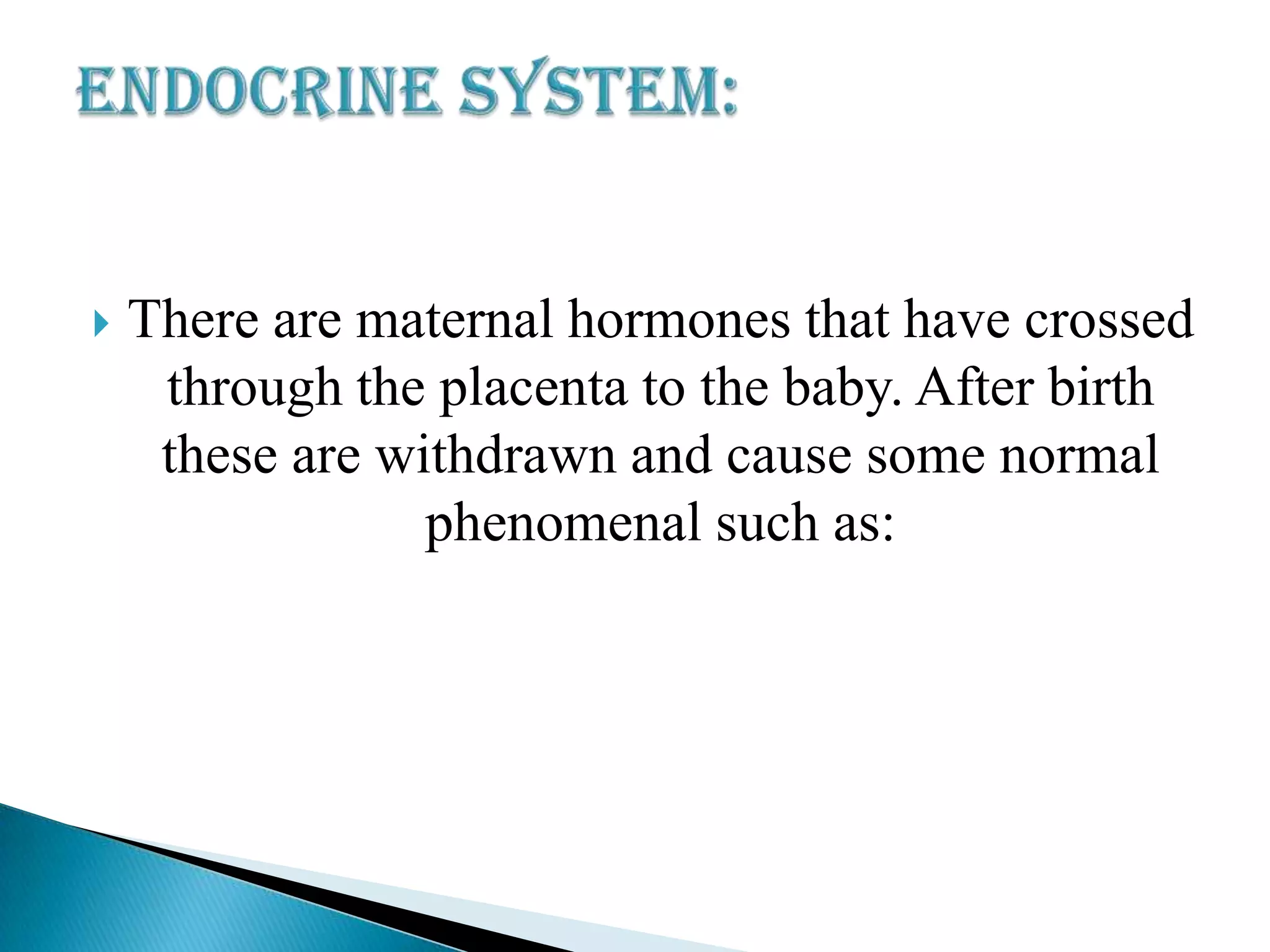 ENDOCRINE SYSTEM:

There are maternal hormones that have crossed through the placenta to the baby. After birth these are withdrawn and cause some normal phenomenal such as: